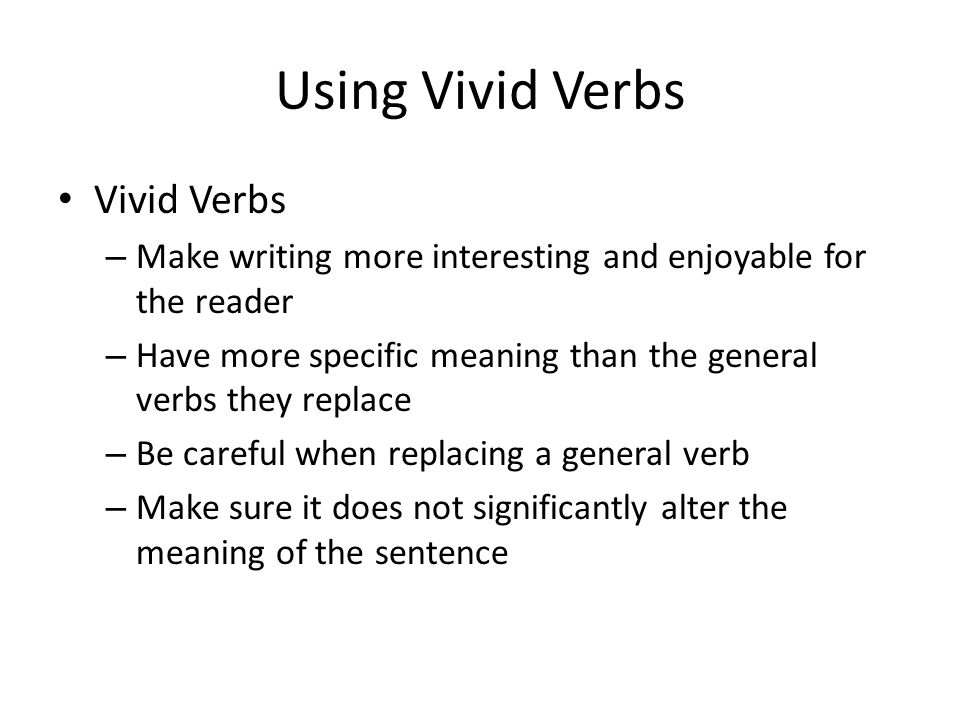 Using Vivid Verbs

• Vivid Verbs
– Make writing more interesting and enjoyable for the reader
– Have more specific meaning than the general verbs they replace
– Be careful when replacing a general verb
– Make sure it does not significantly alter the meaning of the sentence